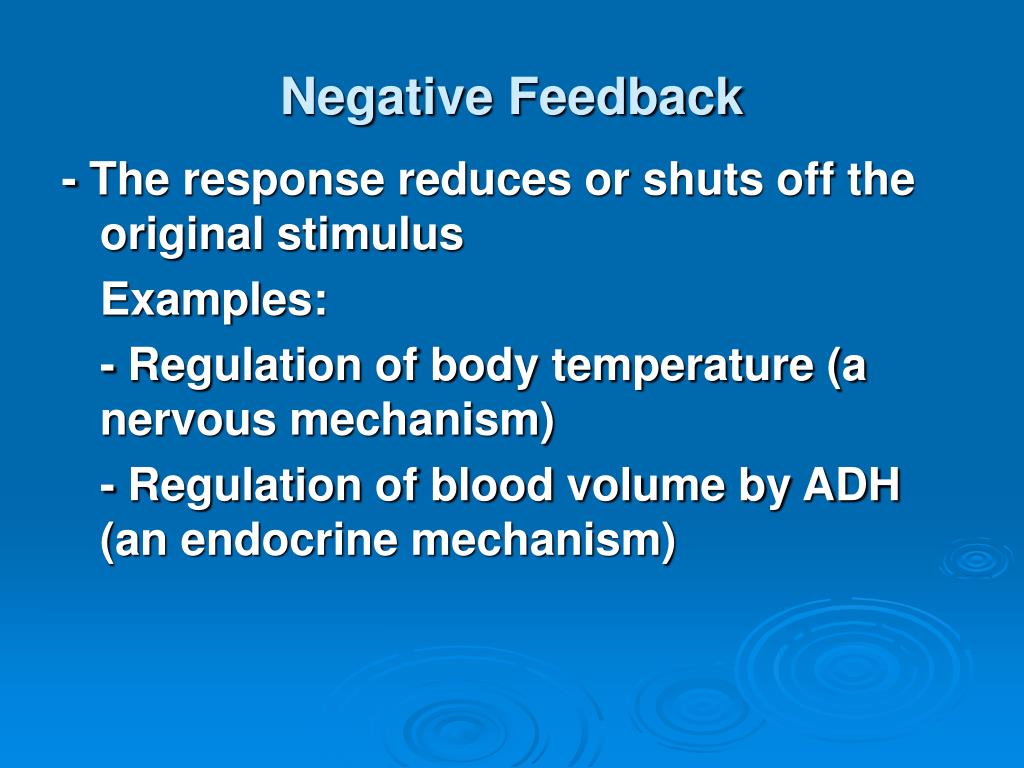 Negative Feedback

- The response reduces or shuts off the original stimulus

Examples:

- Regulation of body temperature (a nervous mechanism)

- Regulation of blood volume by ADH (an endocrine mechanism)